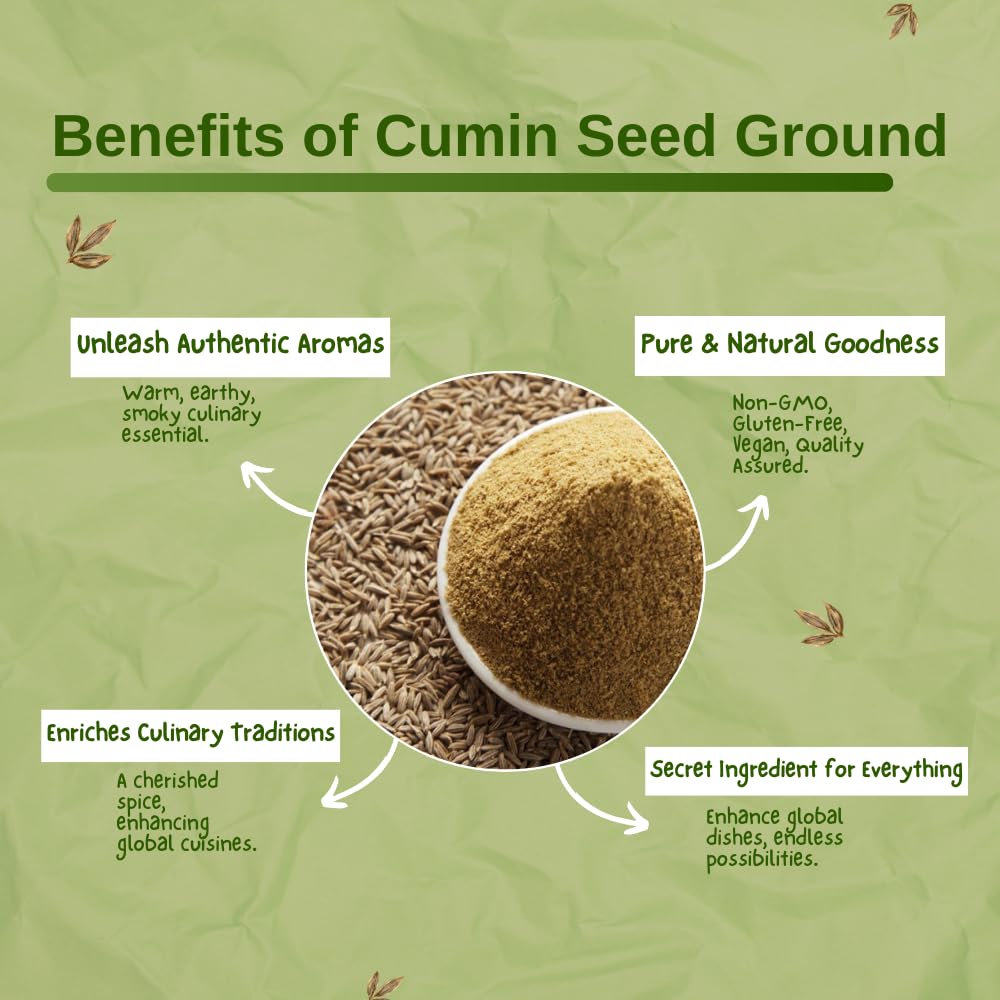 Benefits of Cumin Seed Ground

Unleash Authentic Aromas

Warm, earthy, smoky culinary essential.

Pure & Natural Goodness

Non-GMO, Gluten-Free, Vegan, Quality Assured.

Enriches Culinary Traditions

A cherished spice, enhancing global cuisines.

Secret Ingredient for Everything

Enhance global dishes, endless possibilities.